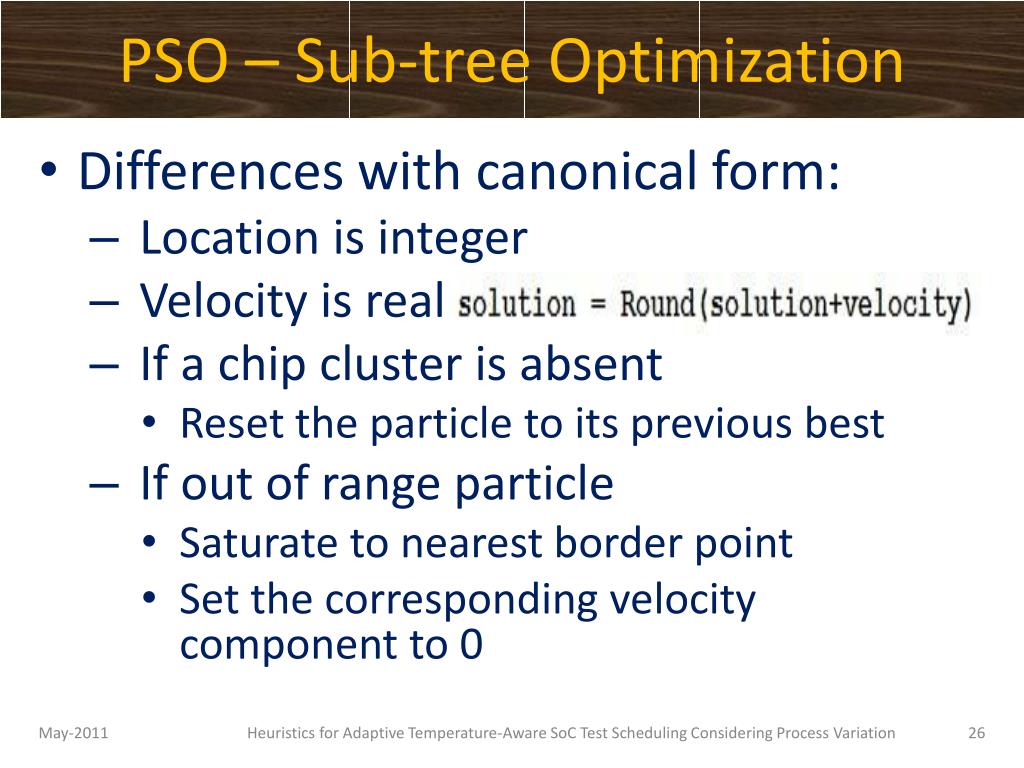 PSO – Sub-tree Optimization

• Differences with canonical form:
 – Location is integer
 – Velocity is real solution = Round(solution+velocity)
 – If a chip cluster is absent
  • Reset the particle to its previous best
 – If out of range particle
  • Saturate to nearest border point
  • Set the corresponding velocity component to 0

May-2011 Heuristics for Adaptive Temperature-Aware SoC Test Scheduling Considering Process Variation 26